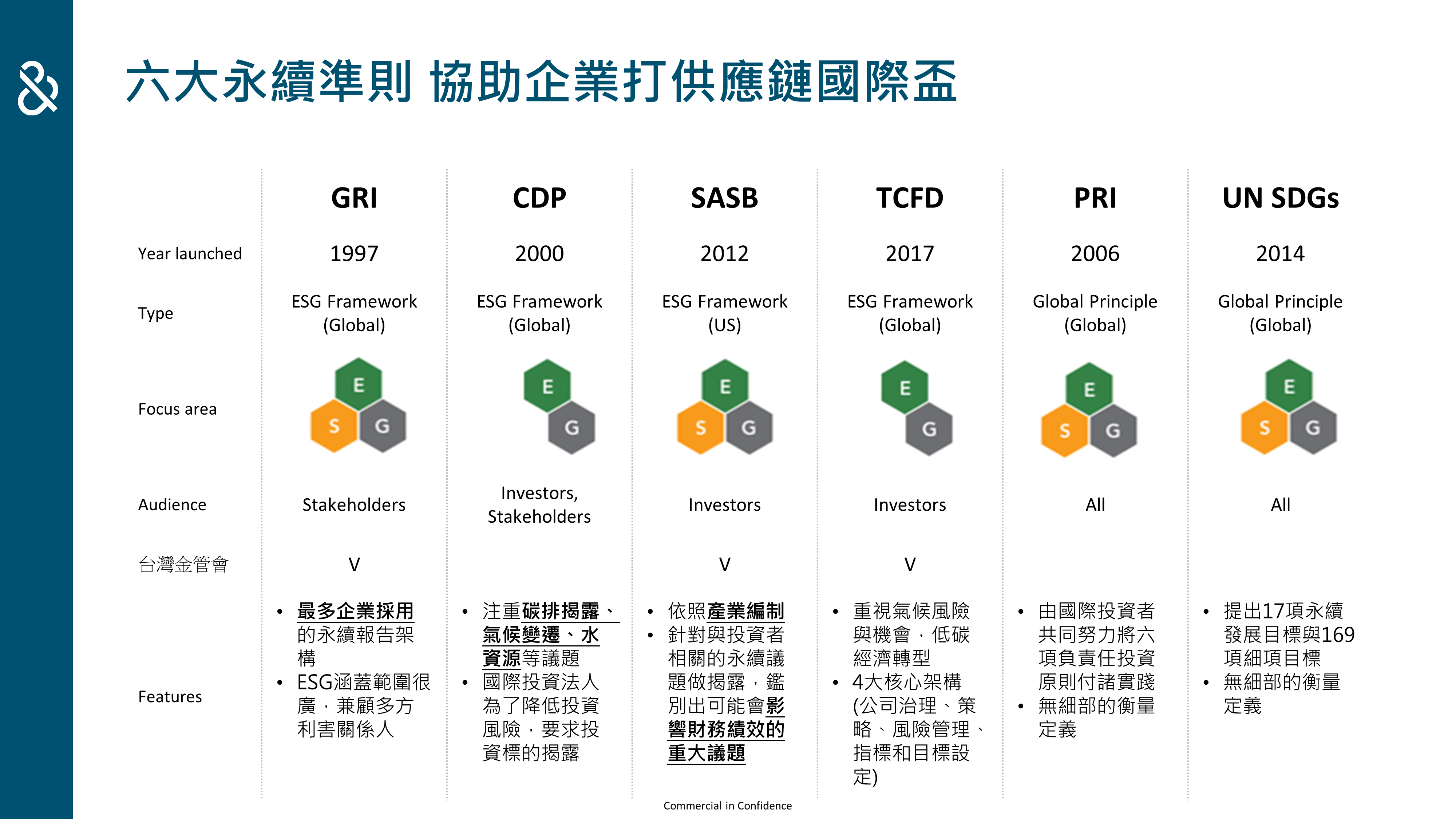 六大永續準則 協助企業打供應鏈國際盃

| | GRI | CDP | SASB | TCFD | PRI | UN SDGs |
|---|---|---|---|---|---|---|
| Year launched | 1997 | 2000 | 2012 | 2017 | 2006 | 2014 |
| Type | ESG Framework (Global) | ESG Framework (Global) | ESG Framework (US) | ESG Framework (Global) | Global Principle (Global) | Global Principle (Global) |
| Focus area | E S G | E G | E S G | E G | E S G | E S G |
| Audience | Stakeholders | Investors, Stakeholders | Investors | Investors | All | All |
| 台灣金管會 | V | | V | V | | |
| Features | • 最多企業採用的永續報告架構 • ESG涵蓋範圍很廣，兼顧多方利害關係人 | • 注重碳排揭露、氣候變遷、水資源等議題 • 國際投資法人為了降低投資風險，要求投資標的揭露 | • 依照產業編制 • 針對與投資者相關的永續議題做揭露，鑑別出可能會影響財務績效的重大議題 | • 重視氣候風險與機會，低碳經濟轉型 • 4大核心架構(公司治理、策略、風險管理、指標和目標設定) | • 由國際投資者共同努力將六項負責任投資原則付諸實踐 • 無細部的衡量定義 | • 提出17項永續發展目標與169項細項目標 • 無細部的衡量定義 |

Commercial in Confidence